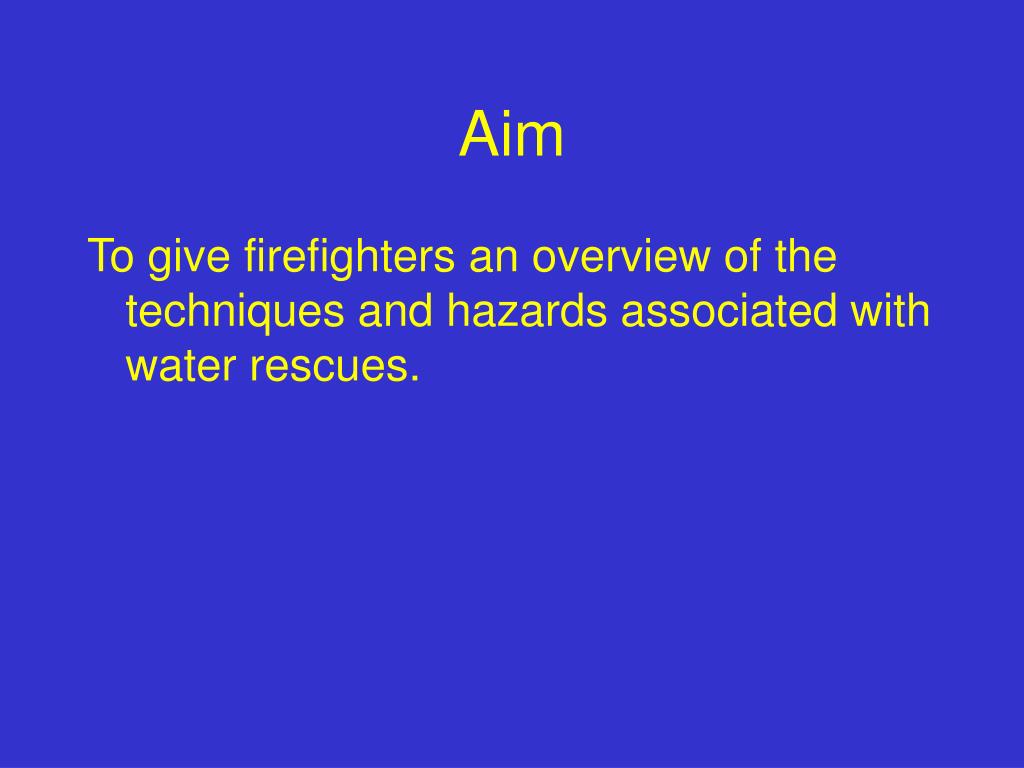 Aim

To give firefighters an overview of the techniques and hazards associated with water rescues.